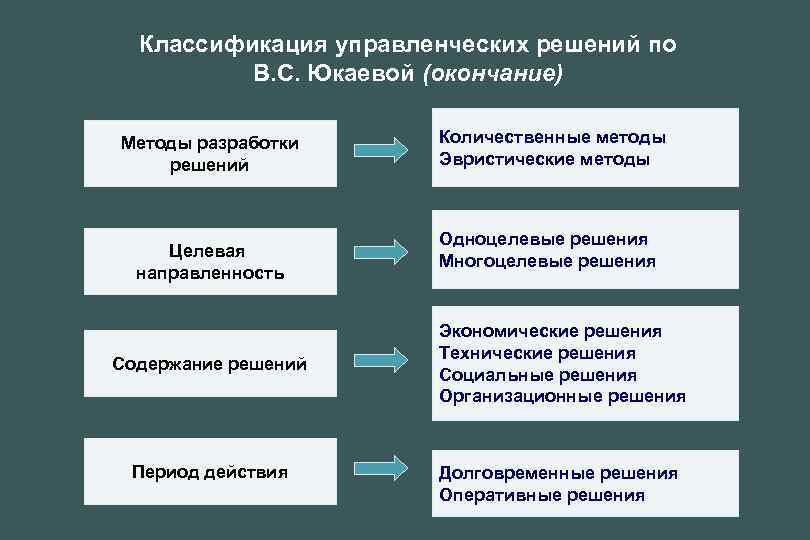 Классификация управленческих решений по В.С. Юкаевой (окончание)

Методы разработки решений

Количественные методы
Эвристические методы

Целевая направленность

Одноцелевые решения
Многоцелевые решения

Содержание решений

Экономические решения
Технические решения
Социальные решения
Организационные решения

Период действия

Долговременные решения
Оперативные решения